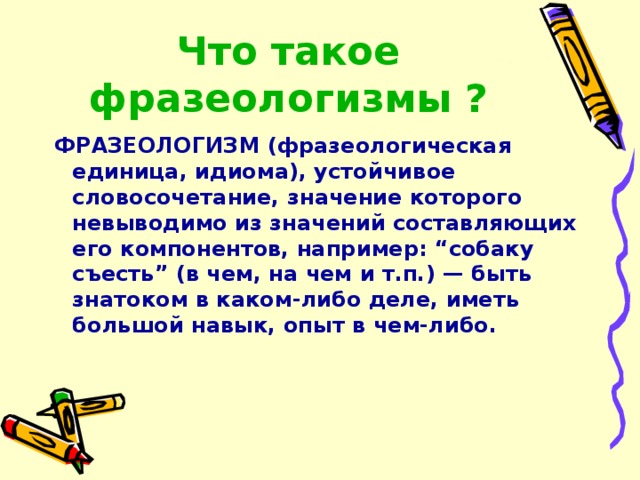 Что такое фразеологизмы ?

ФРАЗЕОЛОГИЗМ (фразеологическая единица, идиома), устойчивое словосочетание, значение которого невыводимо из значений составляющих его компонентов, например: “собаку съесть” (в чем, на чем и т.п.) — быть знатоком в каком-либо деле, иметь большой навык, опыт в чем-либо.